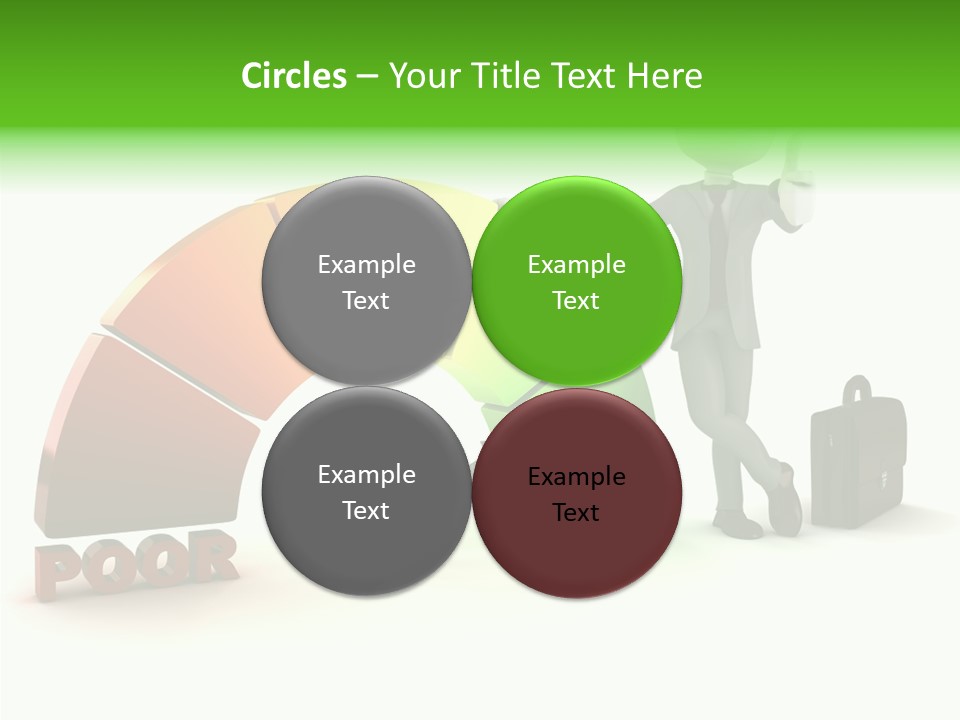 Circles – Your Title Text Here

Example Text

Example Text

Example Text

Example Text

POOR